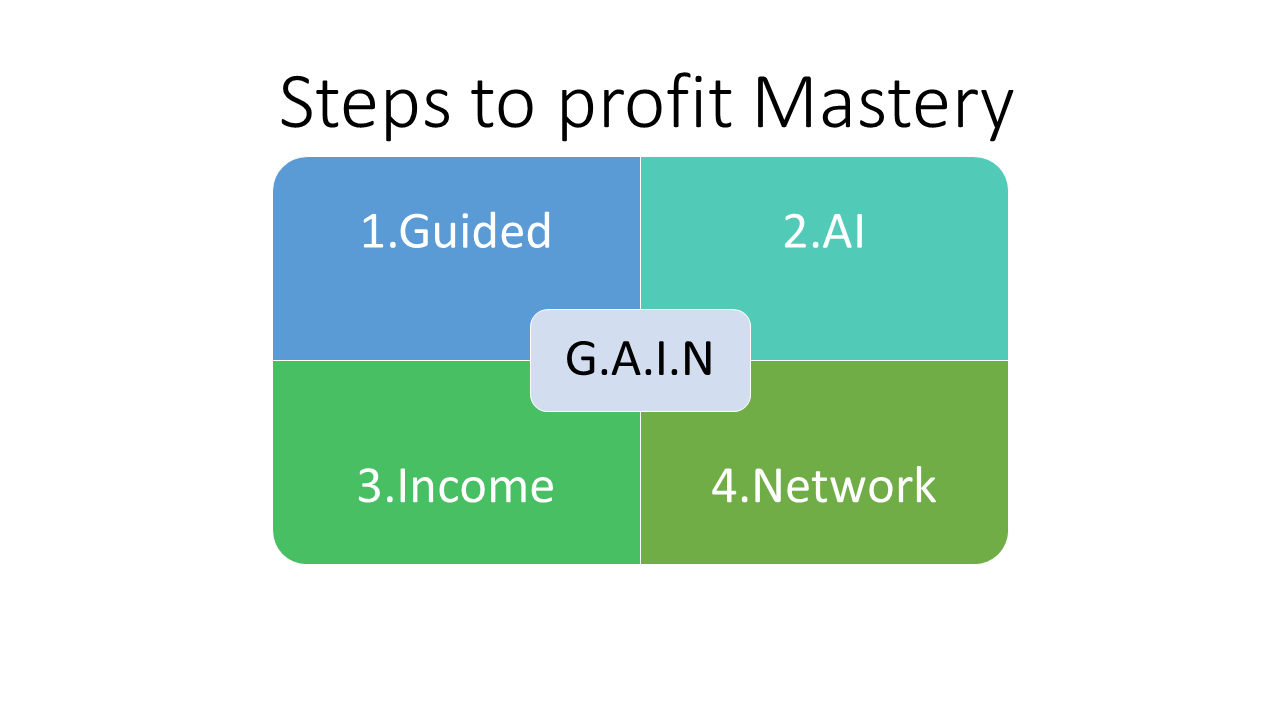 Steps to profit Mastery

1.Guided

2.AI

G.A.I.N

3.Income

4.Network